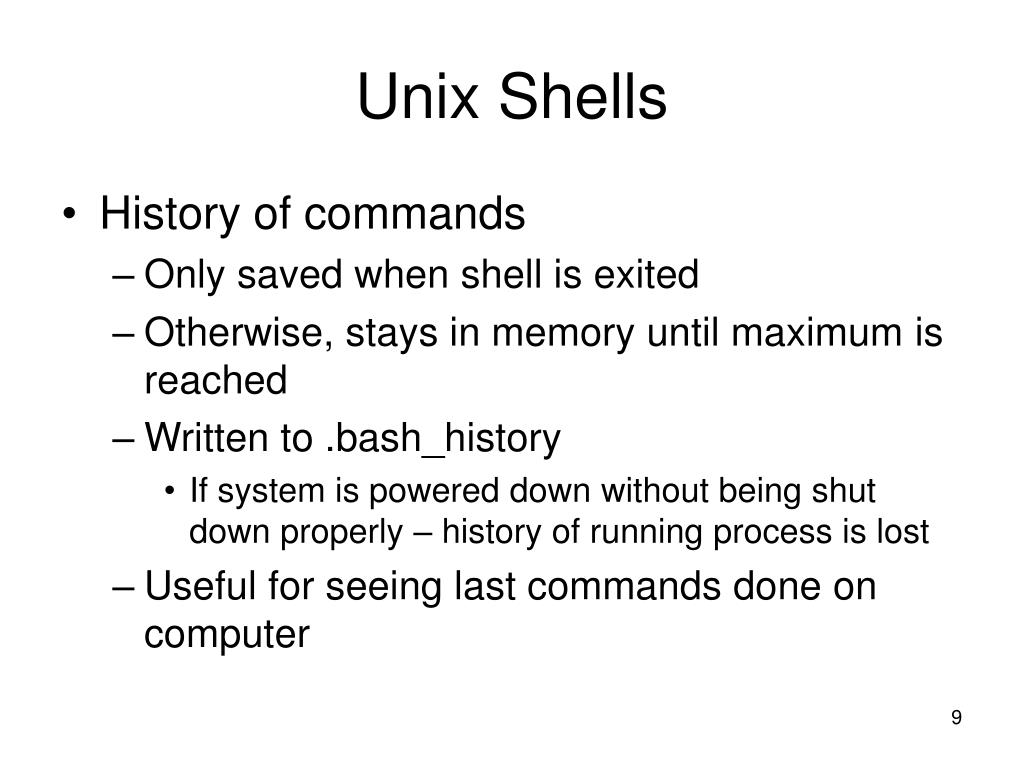 Unix Shells

• History of commands
– Only saved when shell is exited
– Otherwise, stays in memory until maximum is reached
– Written to .bash_history
• If system is powered down without being shut down properly – history of running process is lost
– Useful for seeing last commands done on computer

9